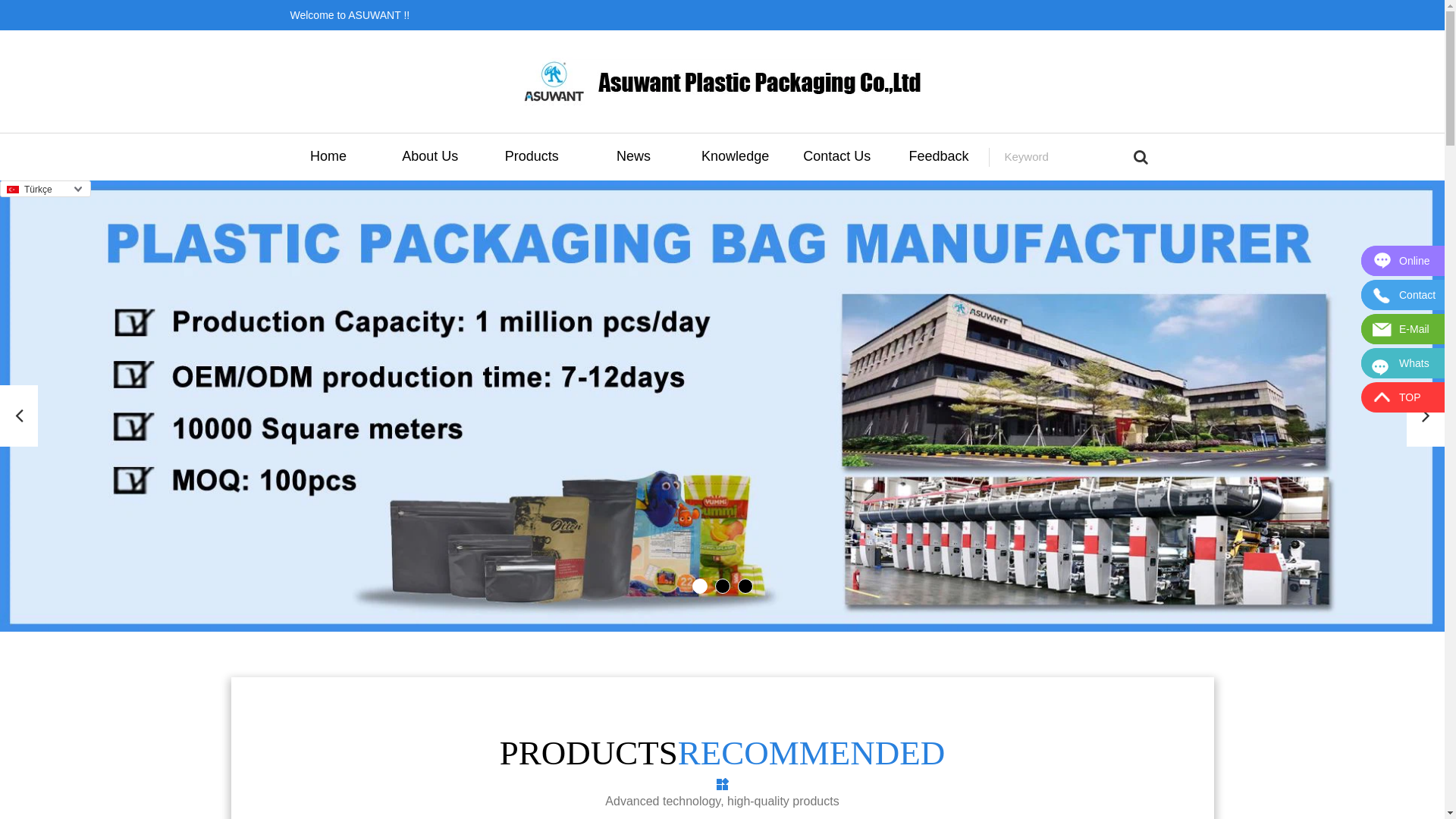 Welcome to ASUWANT !!

ASUWANT Asuwant Plastic Packaging Co.,Ltd

Home About Us Products News Knowledge Contact Us Feedback Keyword

Türkçe

PLASTIC PACKAGING BAG MANUFACTURER

Production Capacity: 1 million pcs/day

OEM/ODM production time: 7-12days

10000 Square meters

MOQ: 100pcs

ASUWANT

Online
Contact
E-Mail
Whats
TOP

PRODUCTSRECOMMENDED

Advanced technology, high-quality products